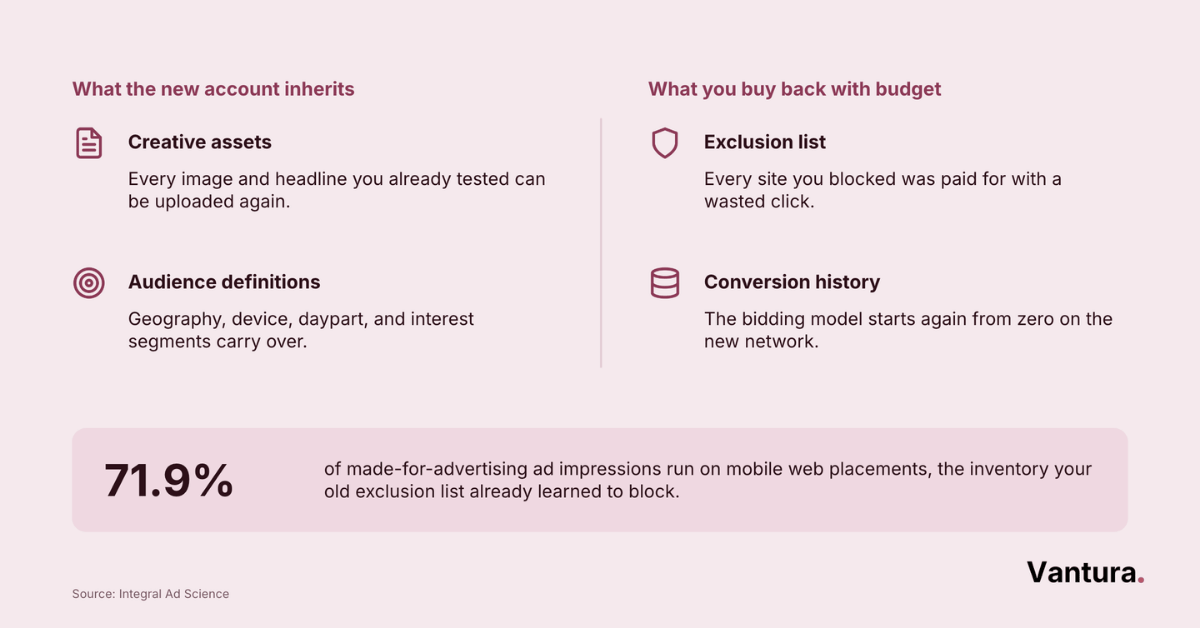 What the new account inherits

Creative assets

Every image and headline you already tested can be uploaded again.

Audience definitions

Geography, device, daypart, and interest segments carry over.

What you buy back with budget

Exclusion list

Every site you blocked was paid for with a wasted click.

Conversion history

The bidding model starts again from zero on the new network.

71.9%

of made-for-advertising ad impressions run on mobile web placements, the inventory your old exclusion list already learned to block.

Source: Integral Ad Science

Vantura.